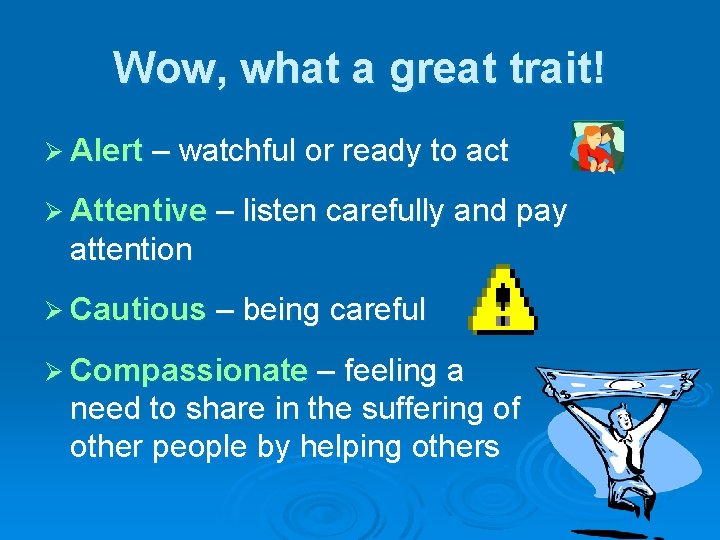 Wow, what a great trait!

➢ Alert – watchful or ready to act

➢ Attentive – listen carefully and pay attention

➢ Cautious – being careful

➢ Compassionate – feeling a need to share in the suffering of other people by helping others